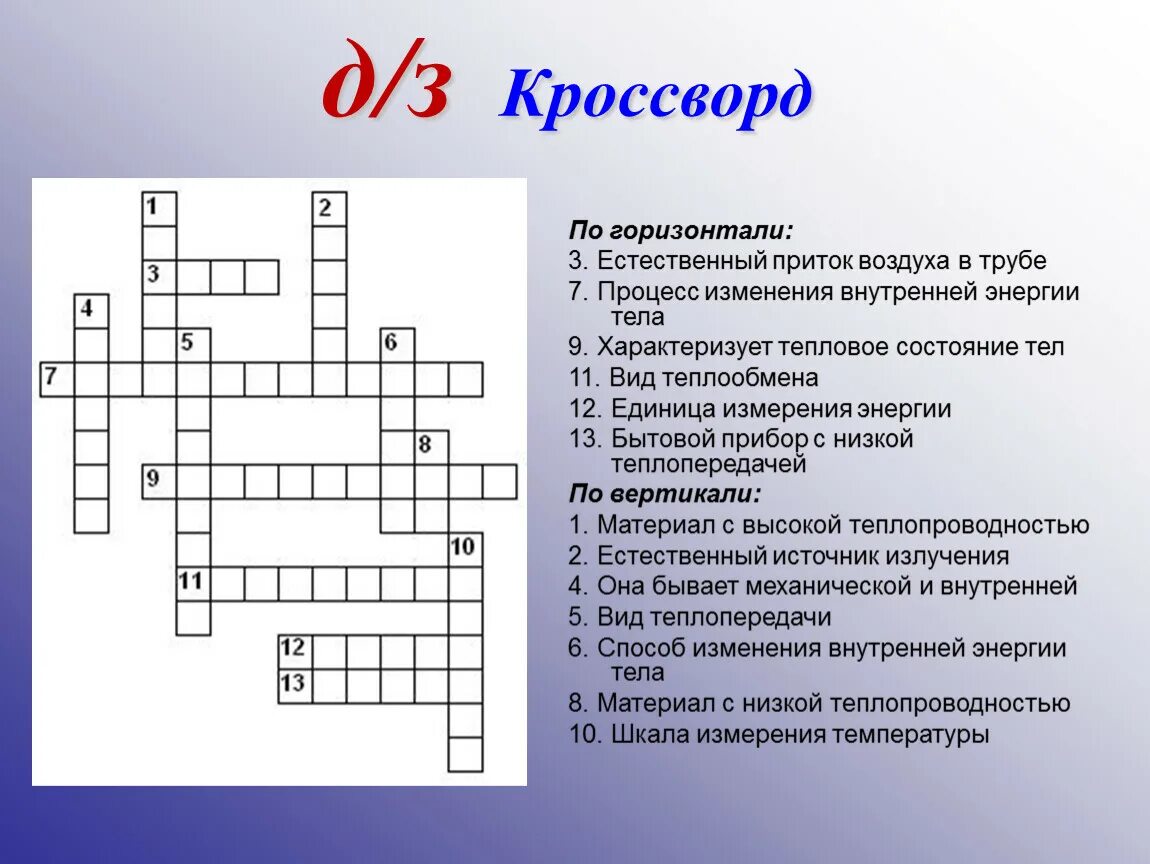 д/з Кроссворд

1
2
3
4
5
6
7
8
9
10
11
12
13

По горизонтали:
3. Естественный приток воздуха в трубе
7. Процесс изменения внутренней энергии тела
9. Характеризует тепловое состояние тел
11. Вид теплообмена
12. Единица измерения энергии
13. Бытовой прибор с низкой теплопередачей
По вертикали:
1. Материал с высокой теплопроводностью
2. Естественный источник излучения
4. Она бывает механической и внутренней
5. Вид теплопередачи
6. Способ изменения внутренней энергии тела
8. Материал с низкой теплопроводностью
10. Шкала измерения температуры